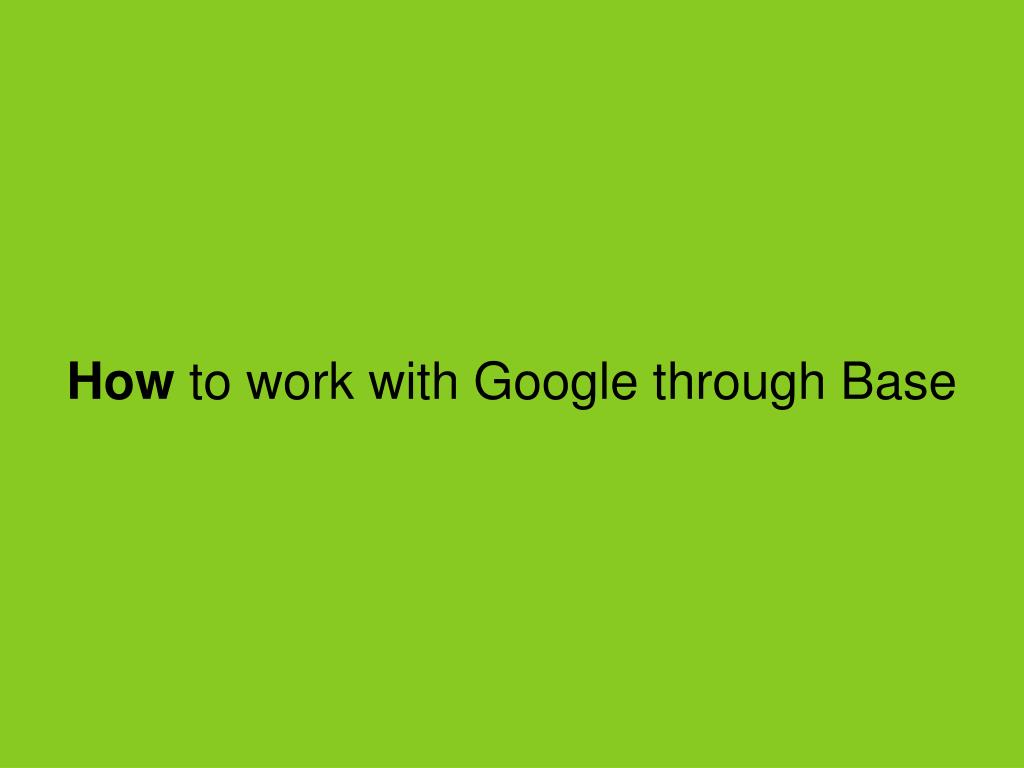 How to work with Google through Base